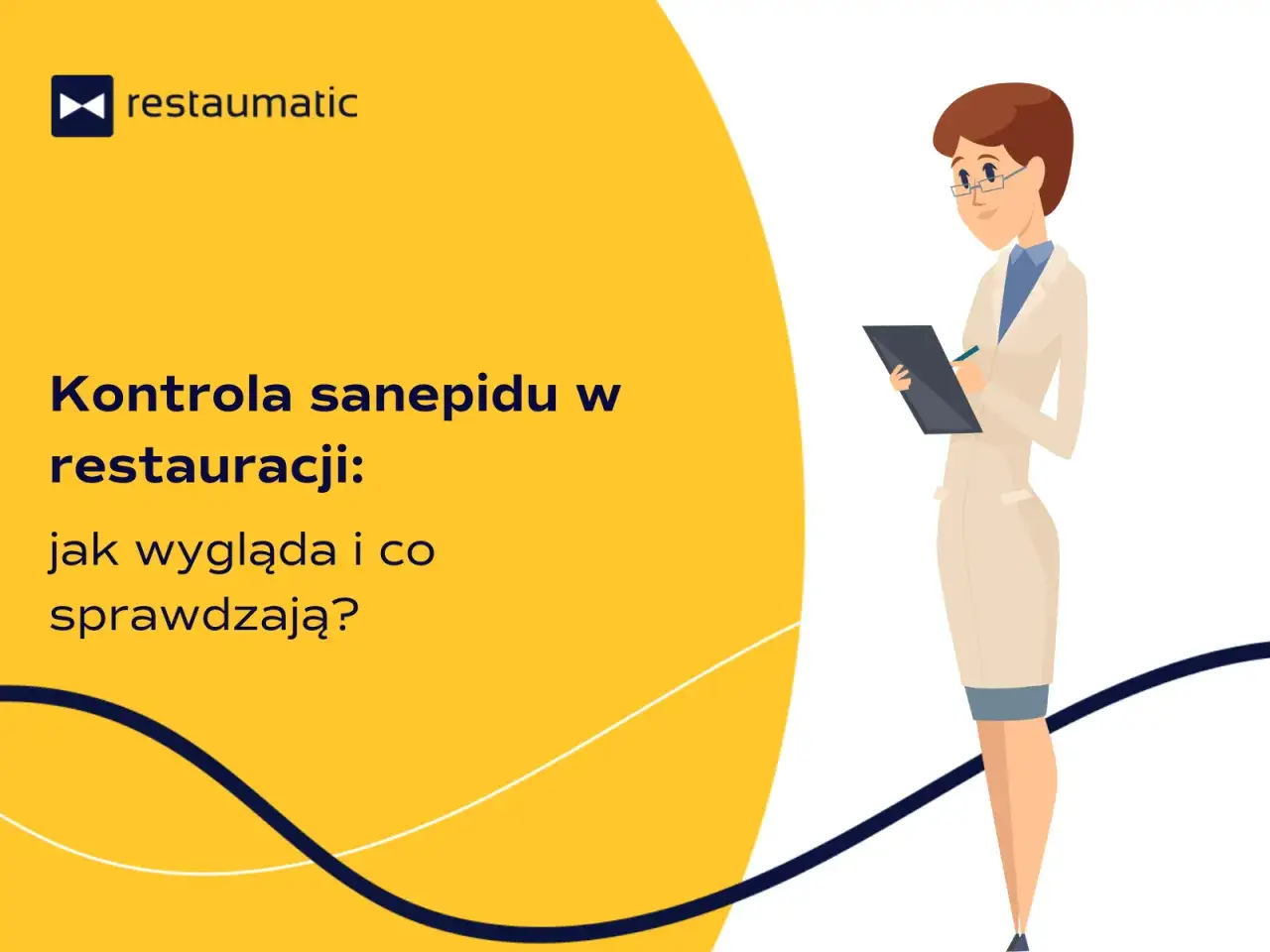 restaumatic

Kontrola sanepidu w restauracji:

jak wygląda i co sprawdzają?